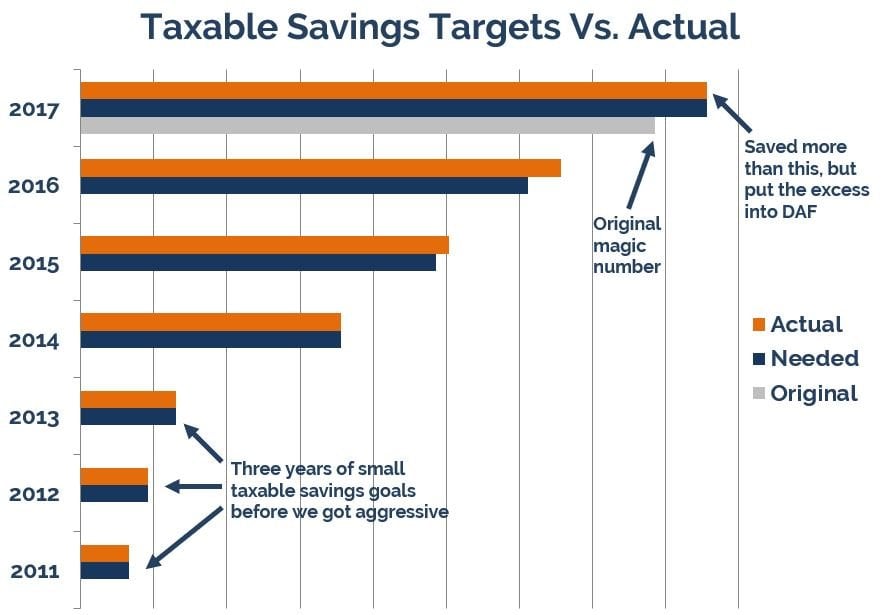 Taxable Savings Targets Vs. Actual

2017

2016

2015

2014

2013

2012

2011

Saved more than this, but put the excess into DAF

Original magic number

Actual
Needed
Original

Three years of small taxable savings goals before we got aggressive